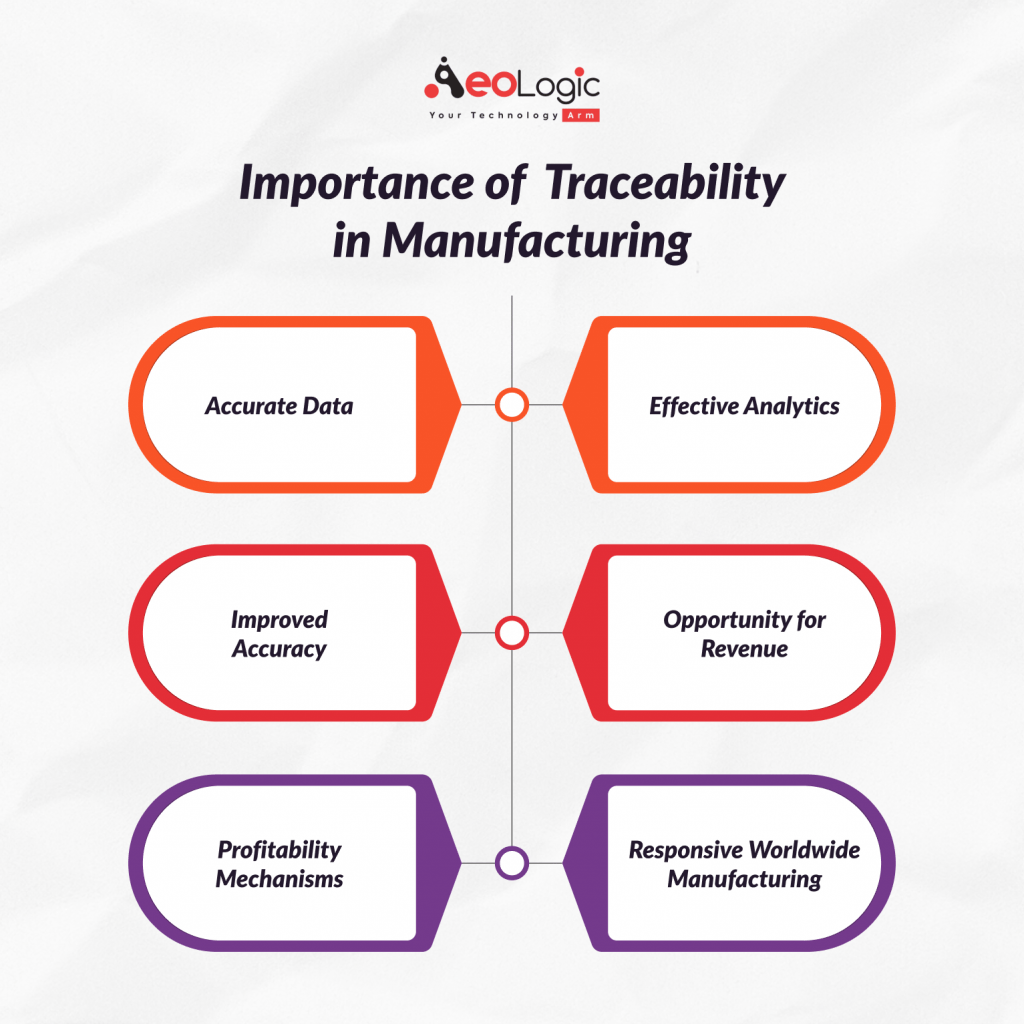 AeoLogic
Your Technology Arm

Importance of Traceability in Manufacturing

Accurate Data

Effective Analytics

Improved Accuracy

Opportunity for Revenue

Profitability Mechanisms

Responsive Worldwide Manufacturing